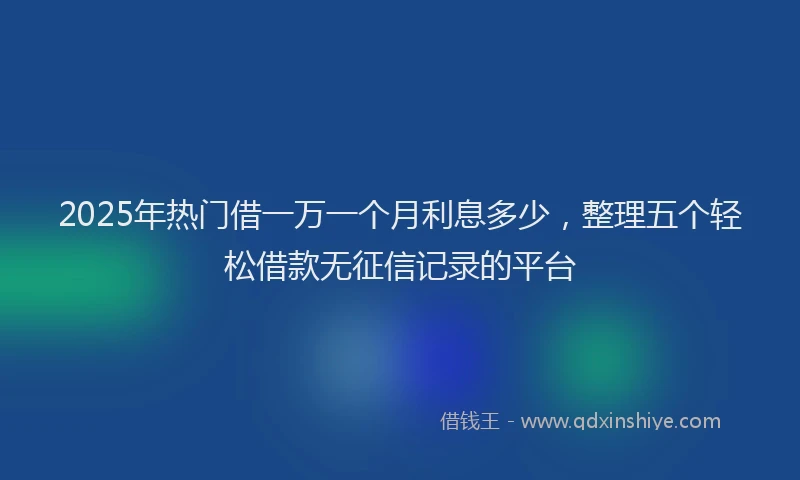 2025年热门借一万一个月利息多少，整理五个轻松借款无征信记录的平台

借钱王 - www.qdxinshiye.com